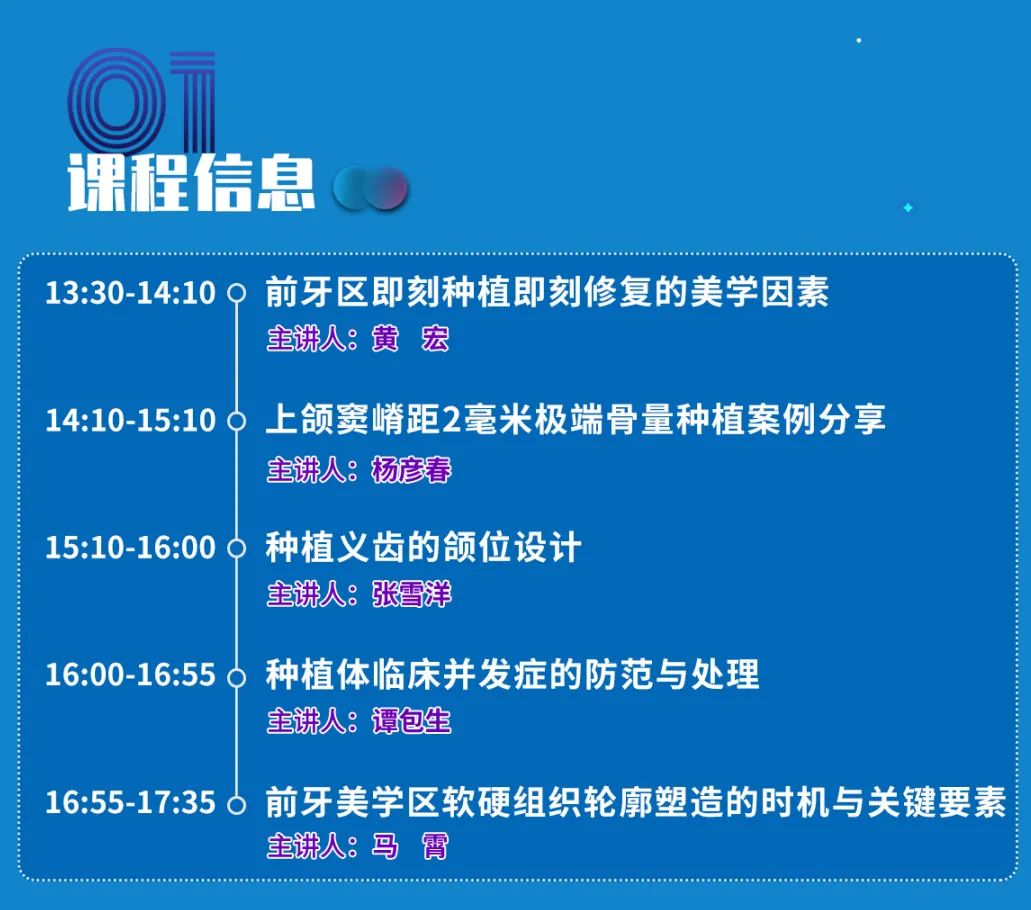 01
课程信息

13:30-14:10 前牙区即刻种植即刻修复的美学因素
主讲人：黄 宏

14:10-15:10 上颌窦嵴距2毫米极端骨量种植案例分享
主讲人：杨彦春

15:10-16:00 种植义齿的颌位设计
主讲人：张雪洋

16:00-16:55 种植体临床并发症的防范与处理
主讲人：谭包生

16:55-17:35 前牙美学区软硬组织轮廓塑造的时机与关键要素
主讲人：马 霄